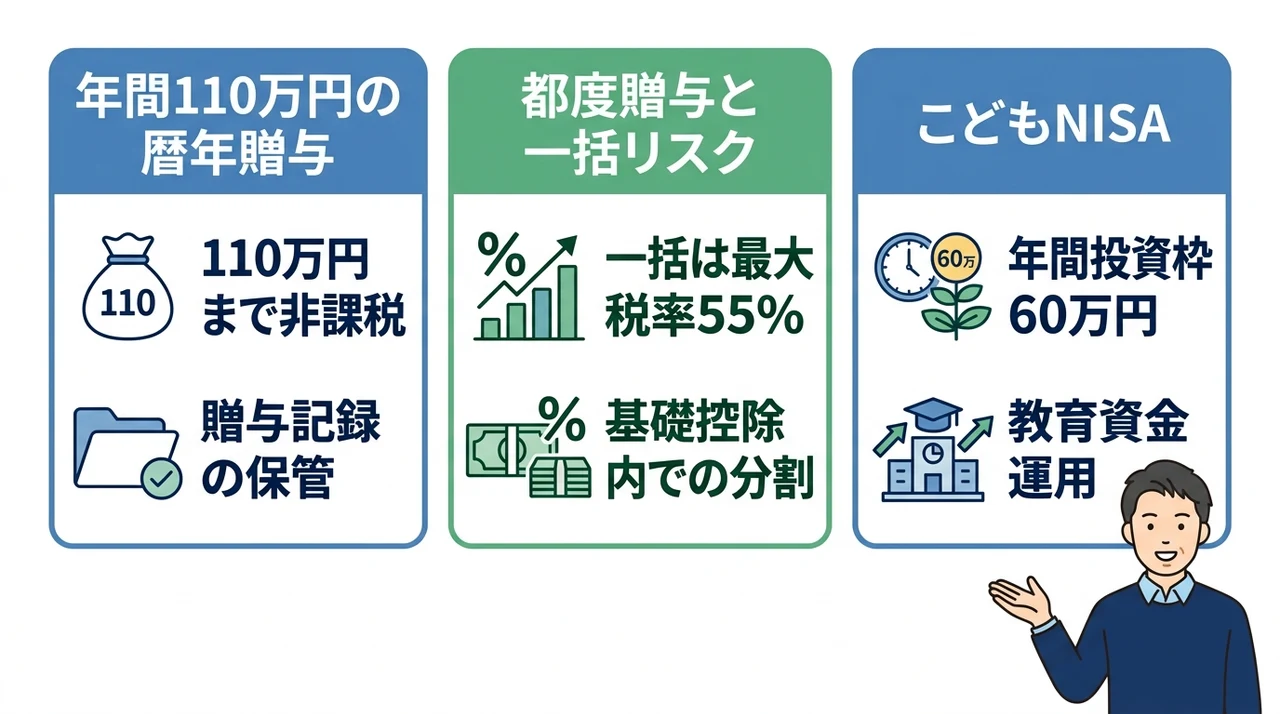 年間110万円の暦年贈与

110

110万円まで非課税

贈与記録の保管

都度贈与と一括リスク

%

一括は最大税率55%

%

基礎控除内での分割

こどもNISA

60万

年間投資枠60万円

教育資金運用